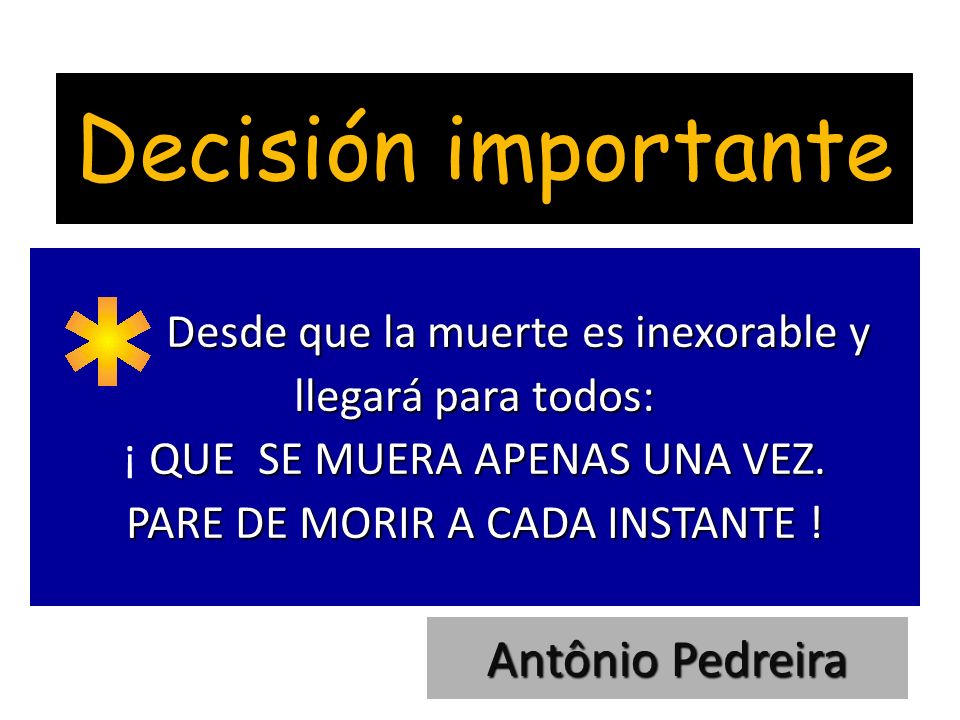 Decisión importante

Desde que la muerte es inexorable y llegará para todos:
¡ QUE SE MUERA APENAS UNA VEZ.
PARE DE MORIR A CADA INSTANTE !

Antônio Pedreira